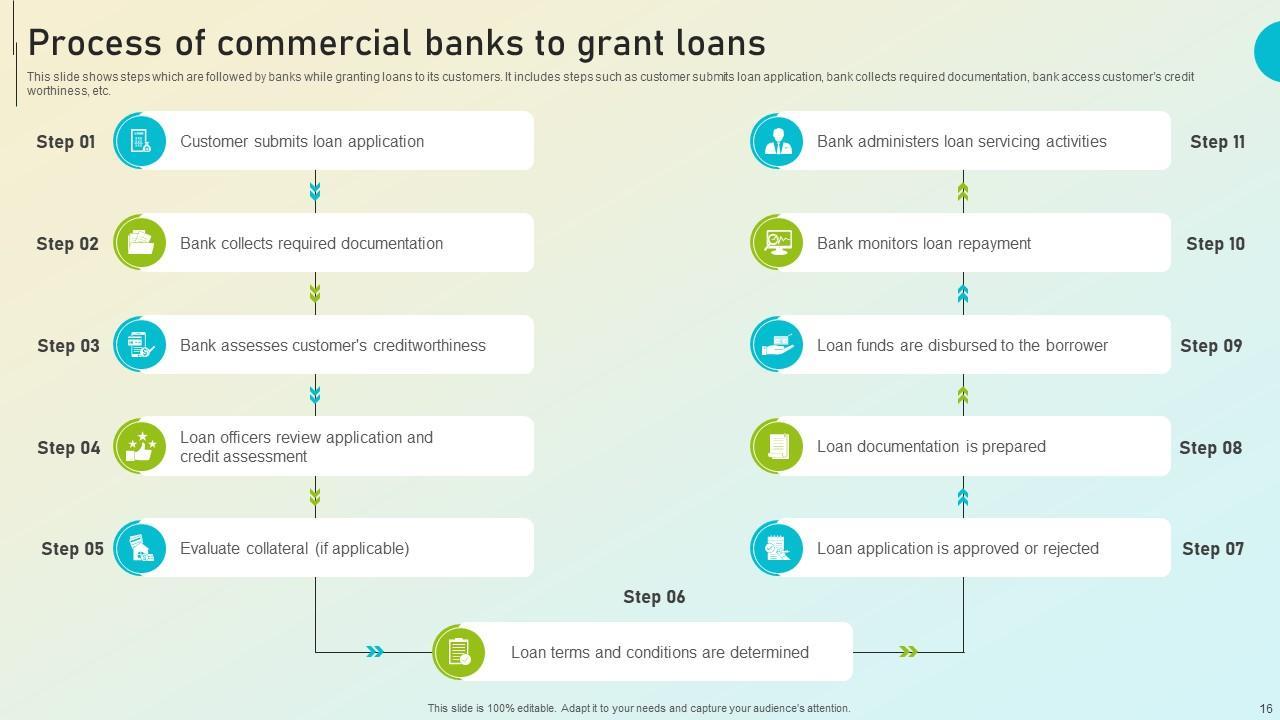 Process of commercial banks to grant loans

This slide shows steps which are followed by banks while granting loans to its customers. It includes steps such as customer submits loan application, bank collects required documentation, bank access customer's credit worthiness, etc.

Step 01 Customer submits loan application

Step 02 Bank collects required documentation

Step 03 Bank assesses customer's creditworthiness

Step 04 Loan officers review application and credit assessment

Step 05 Evaluate collateral (if applicable)

Step 06 Loan terms and conditions are determined

Step 07 Loan application is approved or rejected

Step 08 Loan documentation is prepared

Step 09 Loan funds are disbursed to the borrower

Step 10 Bank monitors loan repayment

Step 11 Bank administers loan servicing activities

This slide is 100% editable. Adapt it to your needs and capture your audience's attention.

16